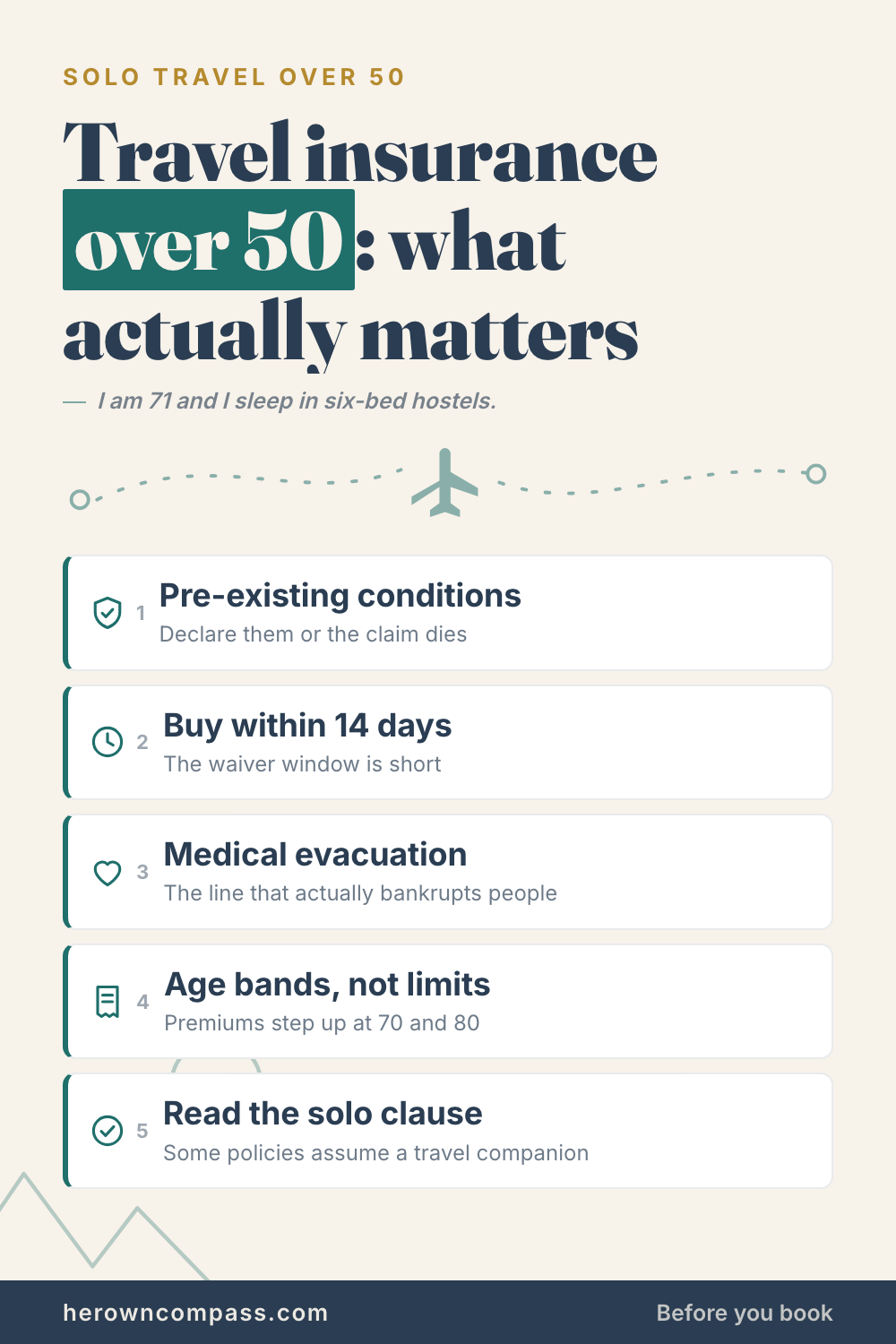 SOLO TRAVEL OVER 50

Travel insurance over 50: what actually matters

— I am 71 and I sleep in six-bed hostels.

1 Pre-existing conditions
Declare them or the claim dies

2 Buy within 14 days
The waiver window is short

3 Medical evacuation
The line that actually bankrupts people

4 Age bands, not limits
Premiums step up at 70 and 80

5 Read the solo clause
Some policies assume a travel companion

herowncompass.com

Before you book